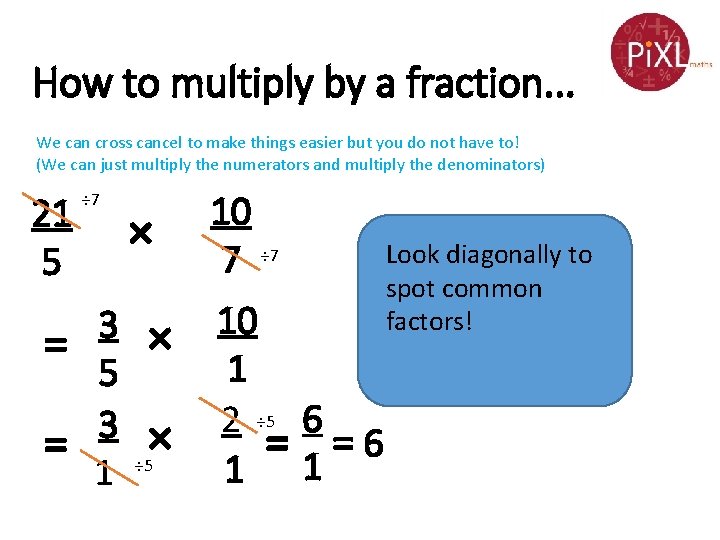 PiXL maths

How to multiply by a fraction…

We can cross cancel to make things easier but you do not have to!
(We can just multiply the numerators and multiply the denominators)

$\frac{21}{5}$ ÷7 $\times$ $\frac{10}{7}$ ÷7

$= \frac{3}{5} \times \frac{10}{1}$

$= \frac{3}{1}$ ÷5 $\times$ $\frac{2}{1}$ ÷5 $= \frac{6}{1} = 6$

Look diagonally to spot common factors!